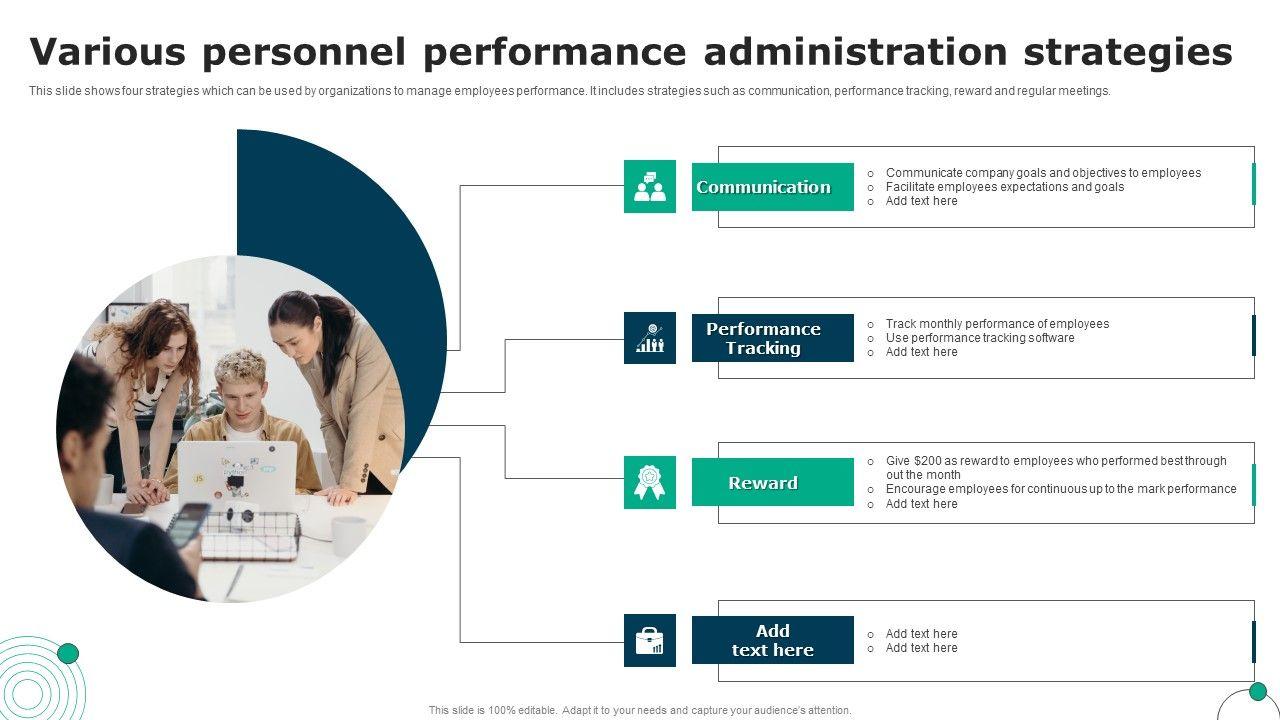 Various personnel performance administration strategies

This slide shows four strategies which can be used by organizations to manage employees performance. It includes strategies such as communication, performance tracking, reward and regular meetings.

Communication

- Communicate company goals and objectives to employees
- Facilitate employees expectations and goals
- Add text here

Performance Tracking

- Track monthly performance of employees
- Use performance tracking software
- Add text here

Reward

- Give $200 as reward to employees who performed best through out the month
- Encourage employees for continuous up to the mark performance
- Add text here

Add text here

- Add text here
- Add text here

This slide is 100% editable. Adapt it to your needs and capture your audience's attention.